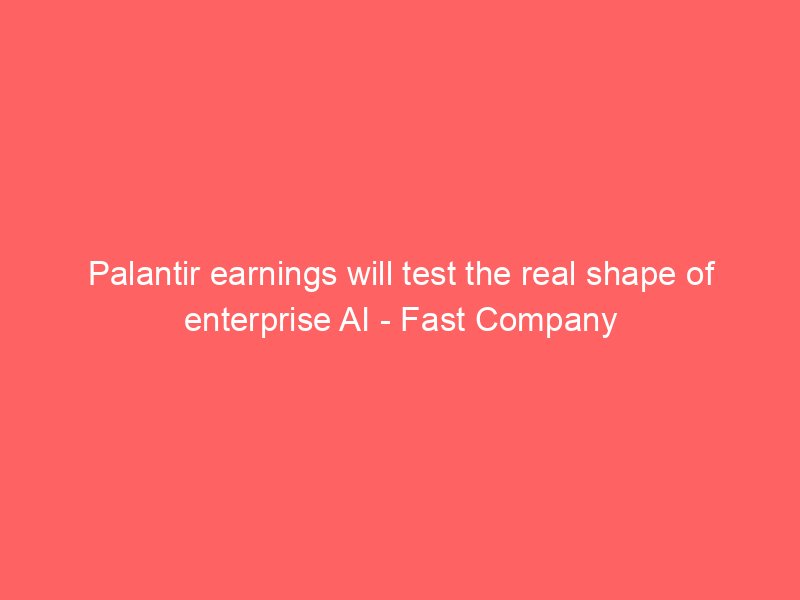 Palantir earnings will test the real shape of enterprise AI - Fast Company